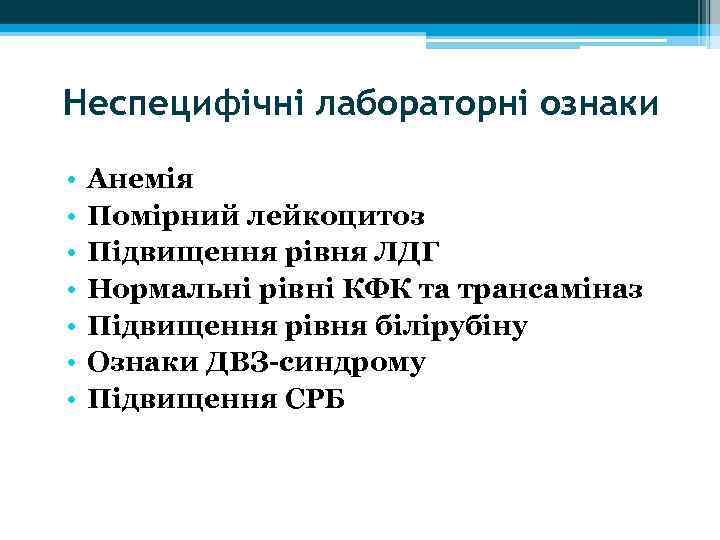 Неспецифічні лабораторні ознаки

• Анемія
• Помірний лейкоцитоз
• Підвищення рівня ЛДГ
• Нормальні рівні КФК та трансаміназ
• Підвищення рівня білірубіну
• Ознаки ДВЗ-синдрому
• Підвищення СРБ